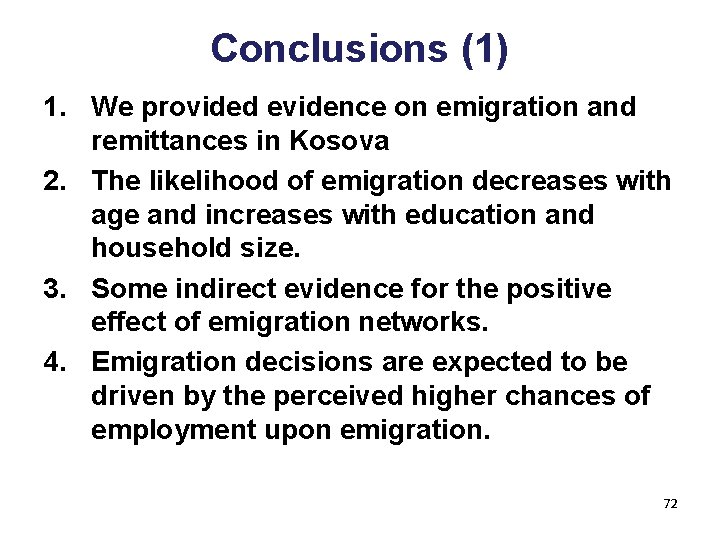 Conclusions (1)

1. We provided evidence on emigration and remittances in Kosova
2. The likelihood of emigration decreases with age and increases with education and household size.
3. Some indirect evidence for the positive effect of emigration networks.
4. Emigration decisions are expected to be driven by the perceived higher chances of employment upon emigration.

72